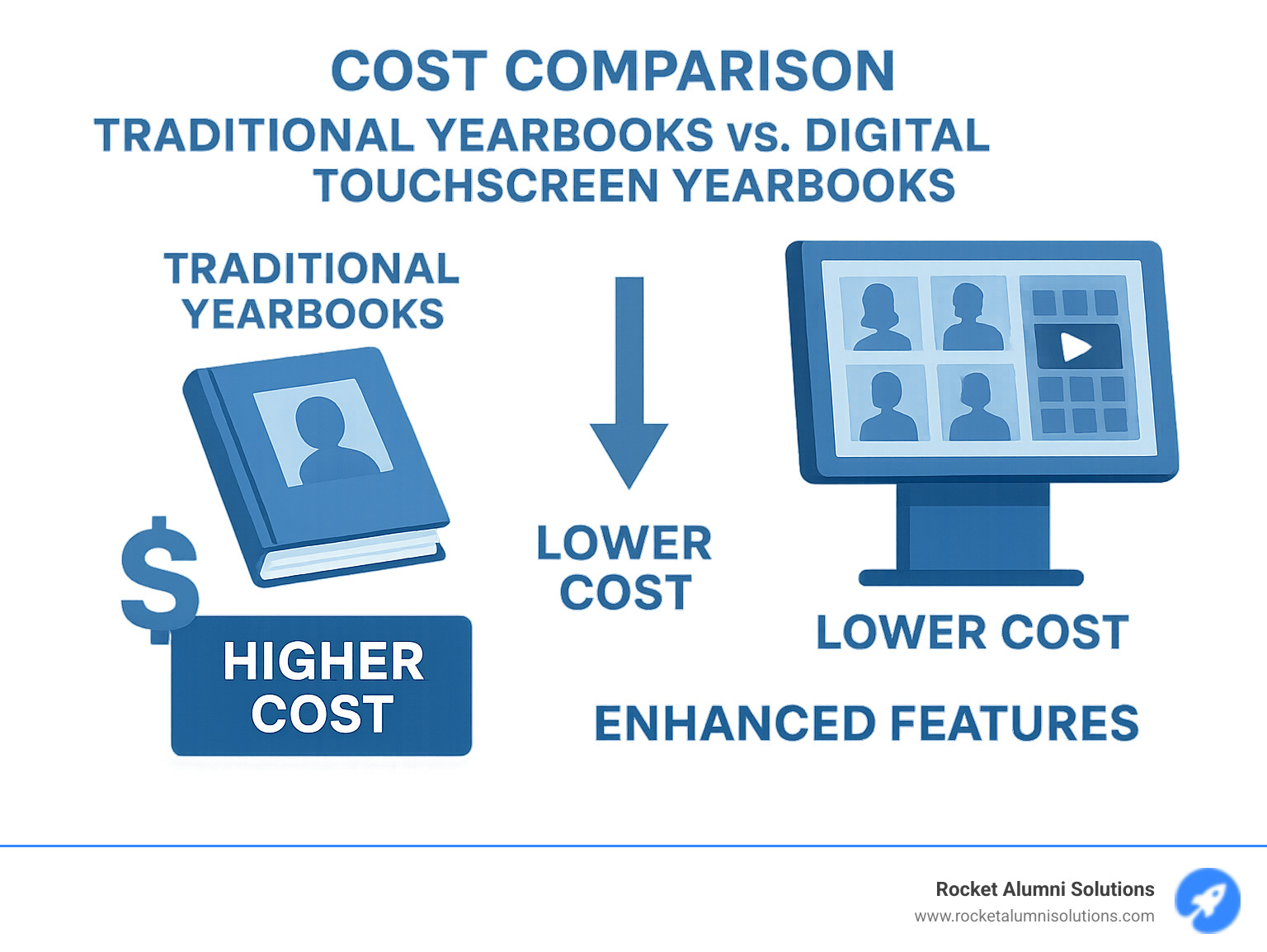 COST COMPARISON
TRADITIONAL YEARBOOKS vs. DIGITAL TOUCHSCREEN YEARBOOKS

TRADITIONAL YEARBOOKS

$

HIGHER COST

LOWER COST

LOWER COST

ENHANCED FEATURES

Rocket Alumni Solutions
www.rocketalumnisolutions.com